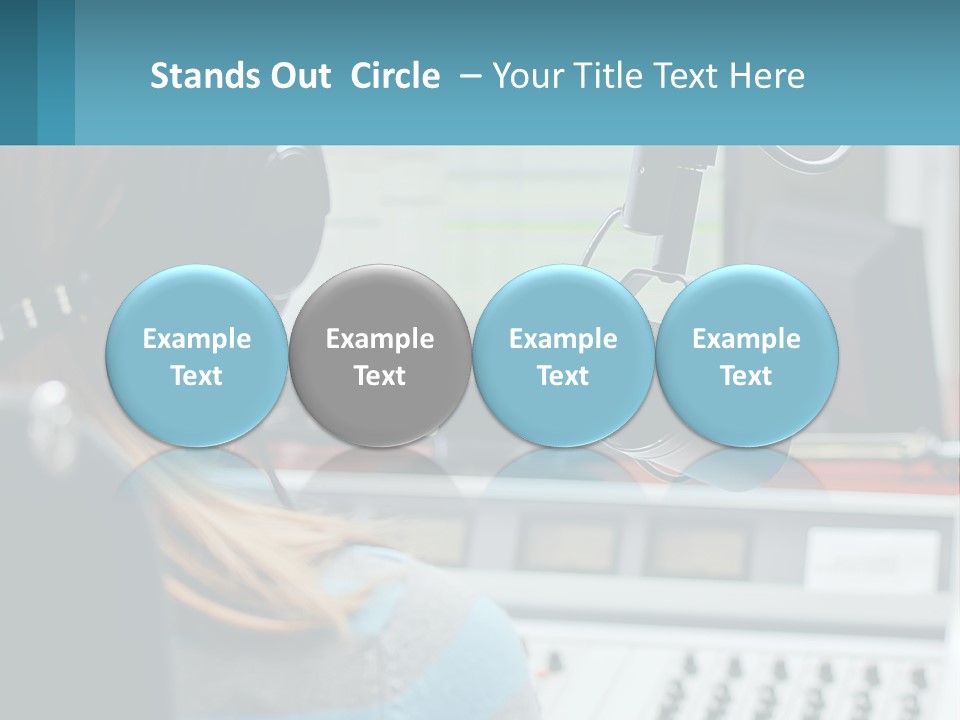 Stands Out Circle – Your Title Text Here

Example Text

Example Text

Example Text

Example Text